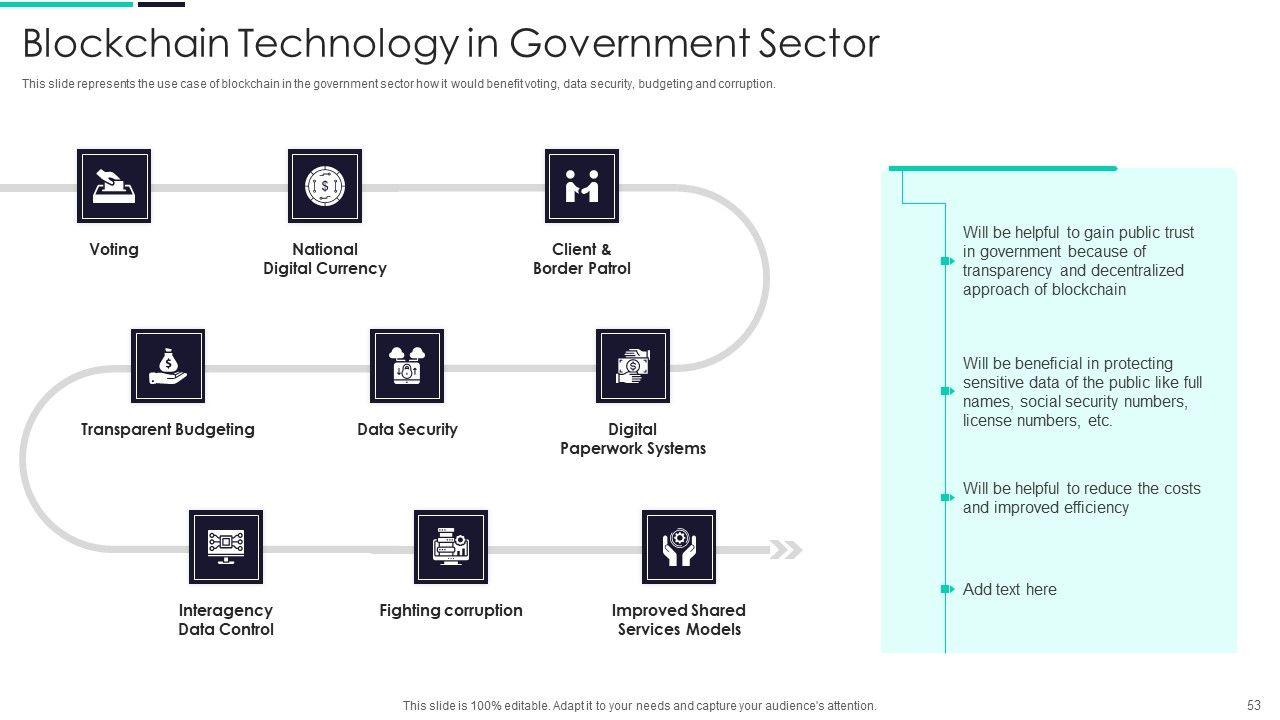 Blockchain Technology in Government Sector

This slide represents the use case of blockchain in the government sector how it would benefit voting, data security, budgeting and corruption.

Voting

National Digital Currency

Client & Border Patrol

Transparent Budgeting

Data Security

Digital Paperwork Systems

Interagency Data Control

Fighting corruption

Improved Shared Services Models

Will be helpful to gain public trust in government because of transparency and decentralized approach of blockchain

Will be beneficial in protecting sensitive data of the public like full names, social security numbers, license numbers, etc.

Will be helpful to reduce the costs and improved efficiency

Add text here

This slide is 100% editable. Adapt it to your needs and capture your audience's attention.

53